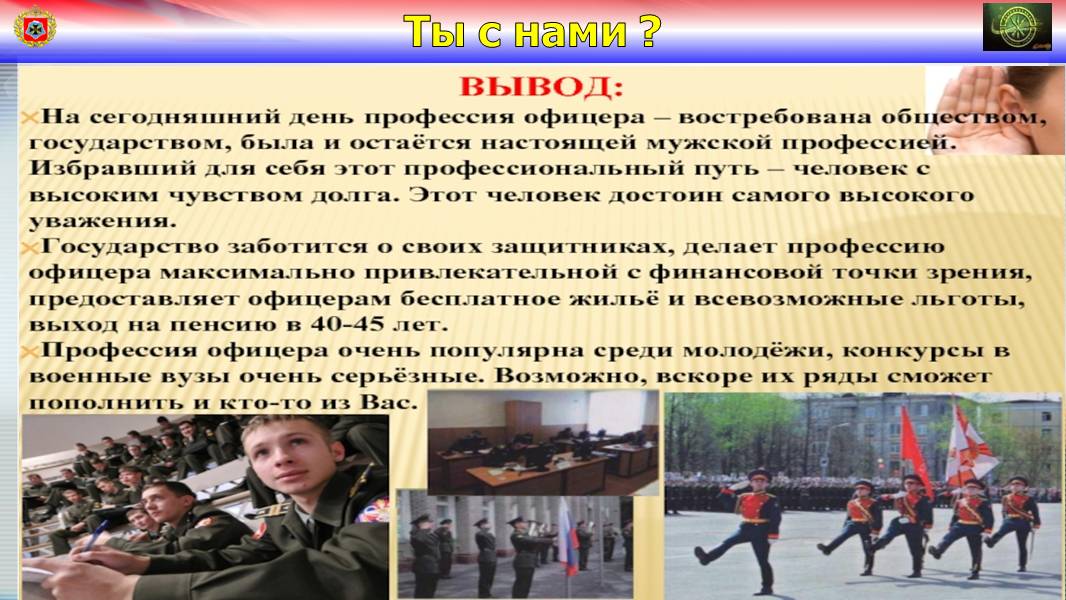 Ты с нами ?

ВЫВОД:

На сегодняшний день профессия офицера – востребована обществом, государством, была и остаётся настоящей мужской профессией. Избравший для себя этот профессиональный путь – человек с высоким чувством долга. Этот человек достоин самого высокого уважения.

Государство заботится о своих защитниках, делает профессию офицера максимально привлекательной с финансовой точки зрения, предоставляет офицерам бесплатное жильё и всевозможные льготы, выход на пенсию в 40-45 лет.

Профессия офицера очень популярна среди молодёжи, конкурсы в военные вузы очень серьёзные. Возможно, вскоре их ряды сможет пополнить и кто-то из Вас.